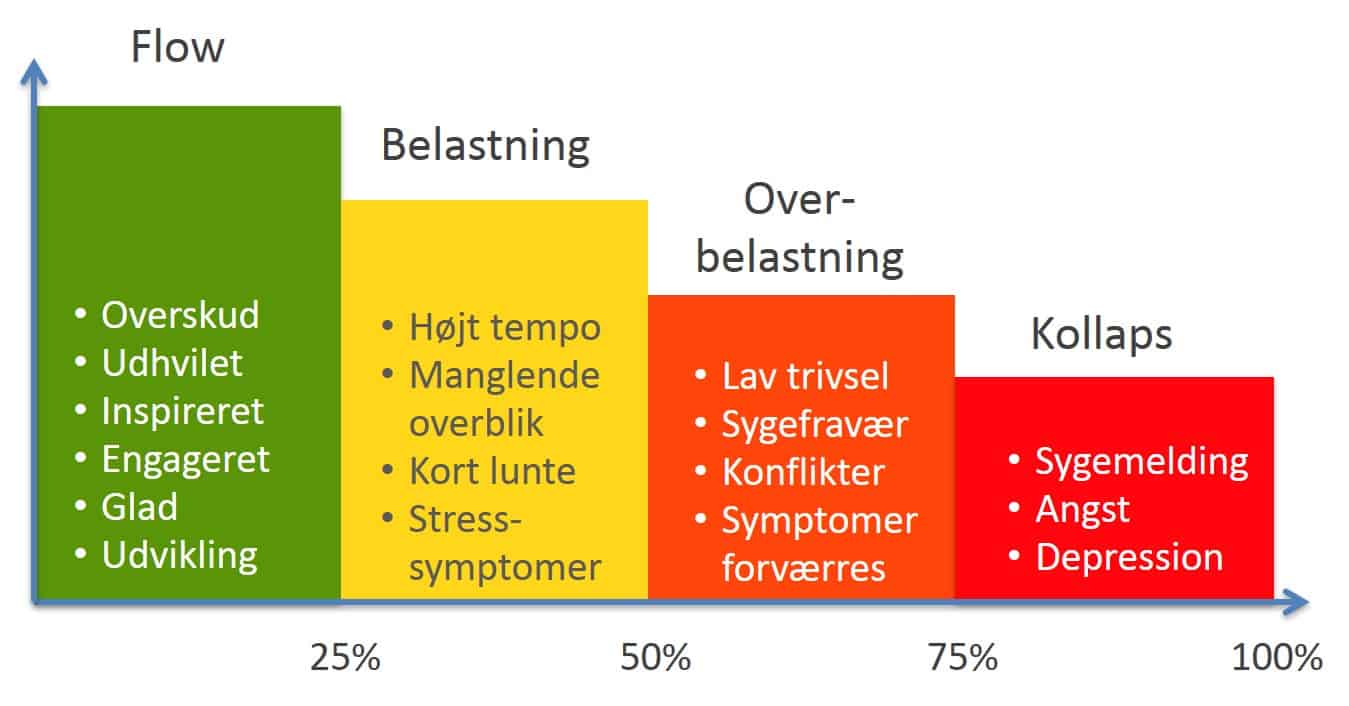 Flow

• Overskud
• Udhvilet
• Inspireret
• Engageret
• Glad
• Udvikling

Belastning

• Højt tempo
• Manglende overblik
• Kort lunte
• Stress-symptomer

Over-belastning

• Lav trivsel
• Sygefravær
• Konflikter
• Symptomer forværres

Kollaps

• Sygemelding
• Angst
• Depression

25%
50%
75%
100%